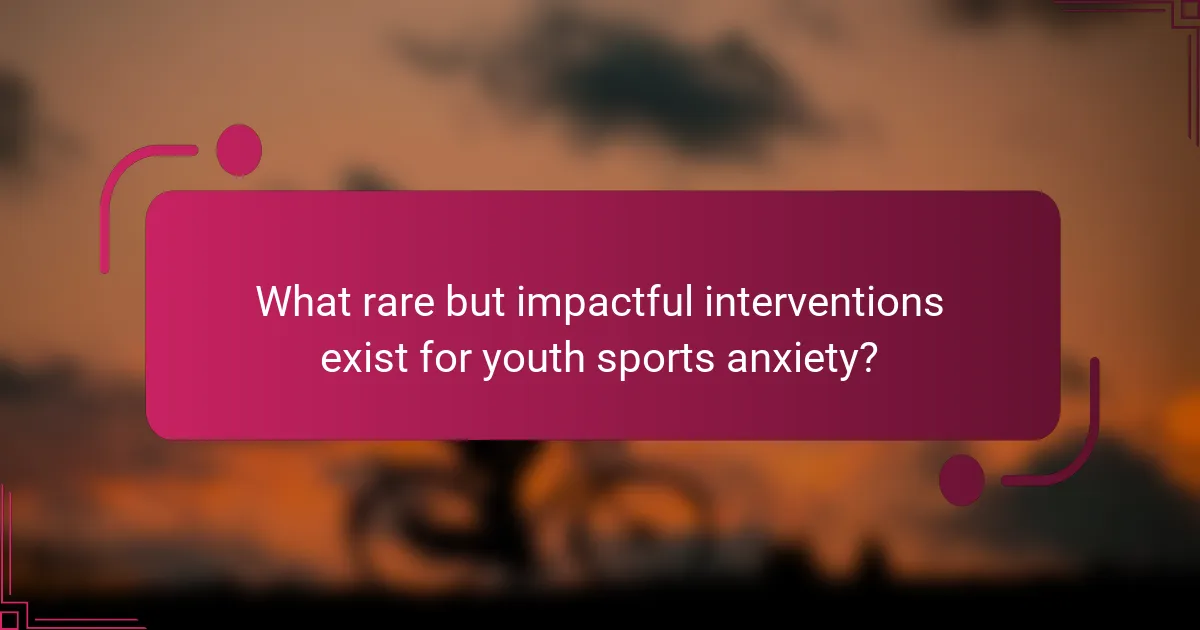 What rare but impactful interventions exist for youth sports anxiety?